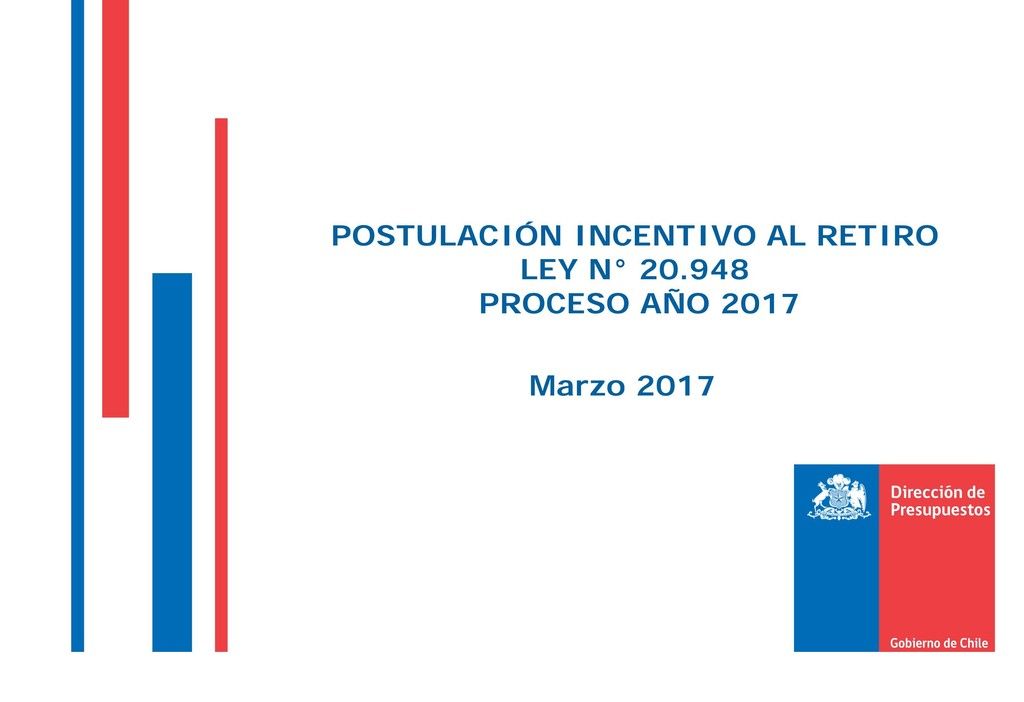 POSTULACIÓN INCENTIVO AL RETIRO
LEY N° 20.948
PROCESO AÑO 2017

Marzo 2017

Dirección de Presupuestos

Gobierno de Chile